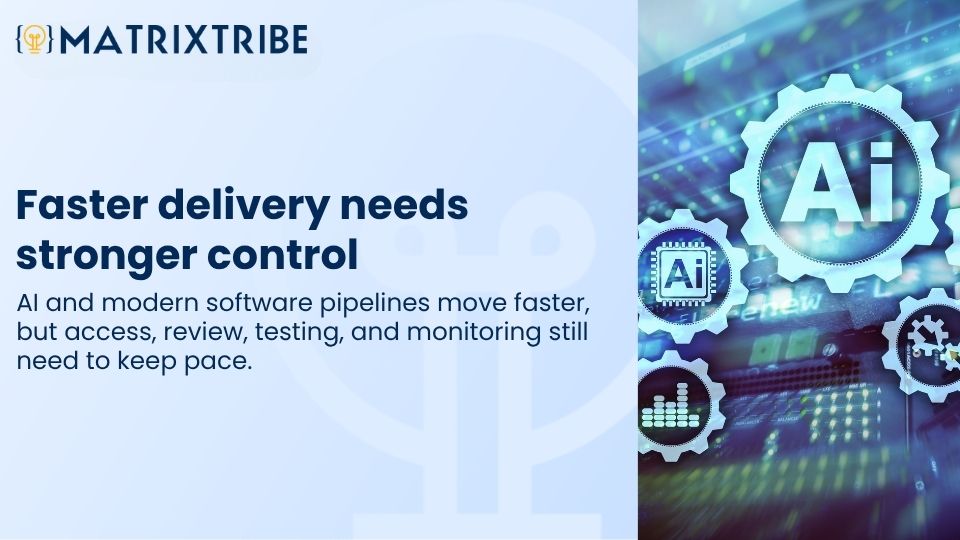 MATRIXTRIBE

Faster delivery needs stronger control

AI and modern software pipelines move faster, but access, review, testing, and monitoring still need to keep pace.

Ai

Ai